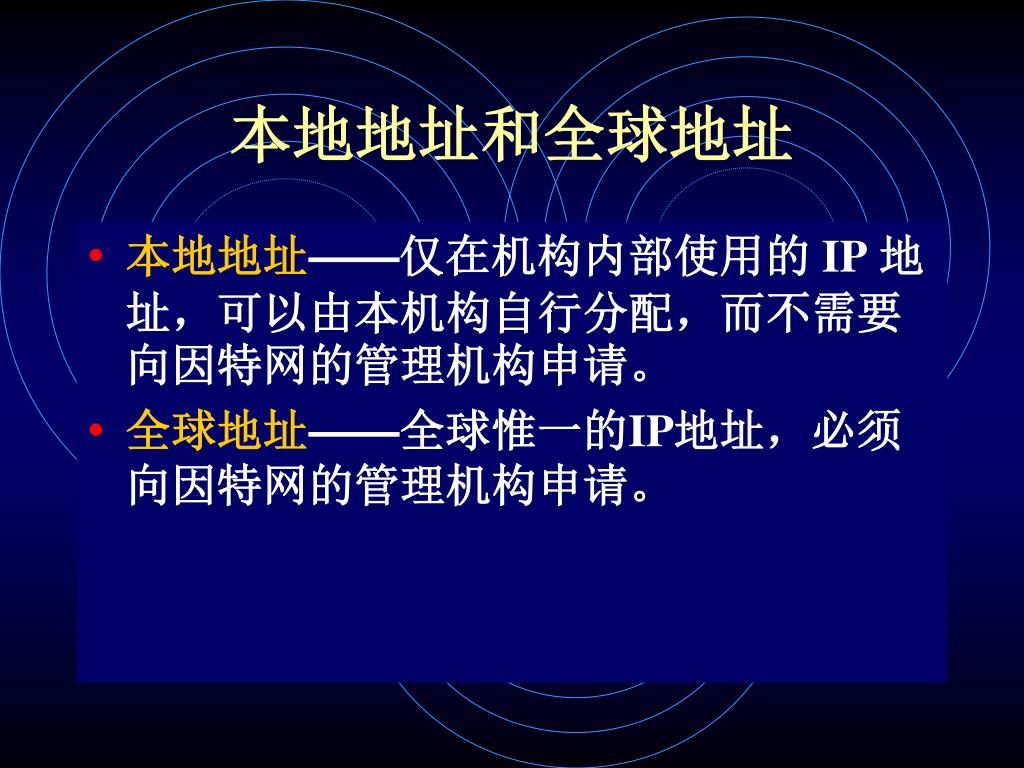 本地地址和全球地址

• 本地地址——仅在机构内部使用的 IP 地址，可以由本机构自行分配，而不需要向因特网的管理机构申请。

• 全球地址——全球惟一的IP地址，必须向因特网的管理机构申请。